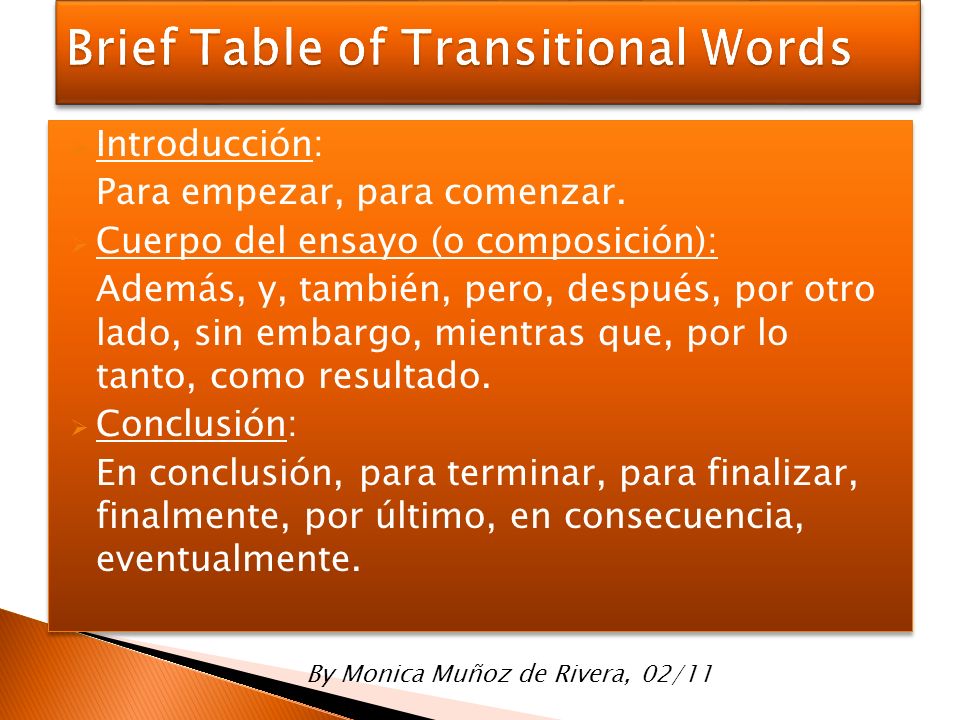 Brief Table of Transitional Words

Introducción:

Para empezar, para comenzar.

Cuerpo del ensayo (o composición):

Además, y, también, pero, después, por otro lado, sin embargo, mientras que, por lo tanto, como resultado.

Conclusión:

En conclusión, para terminar, para finalizar, finalmente, por último, en consecuencia, eventualmente.

By Monica Muñoz de Rivera, 02/11